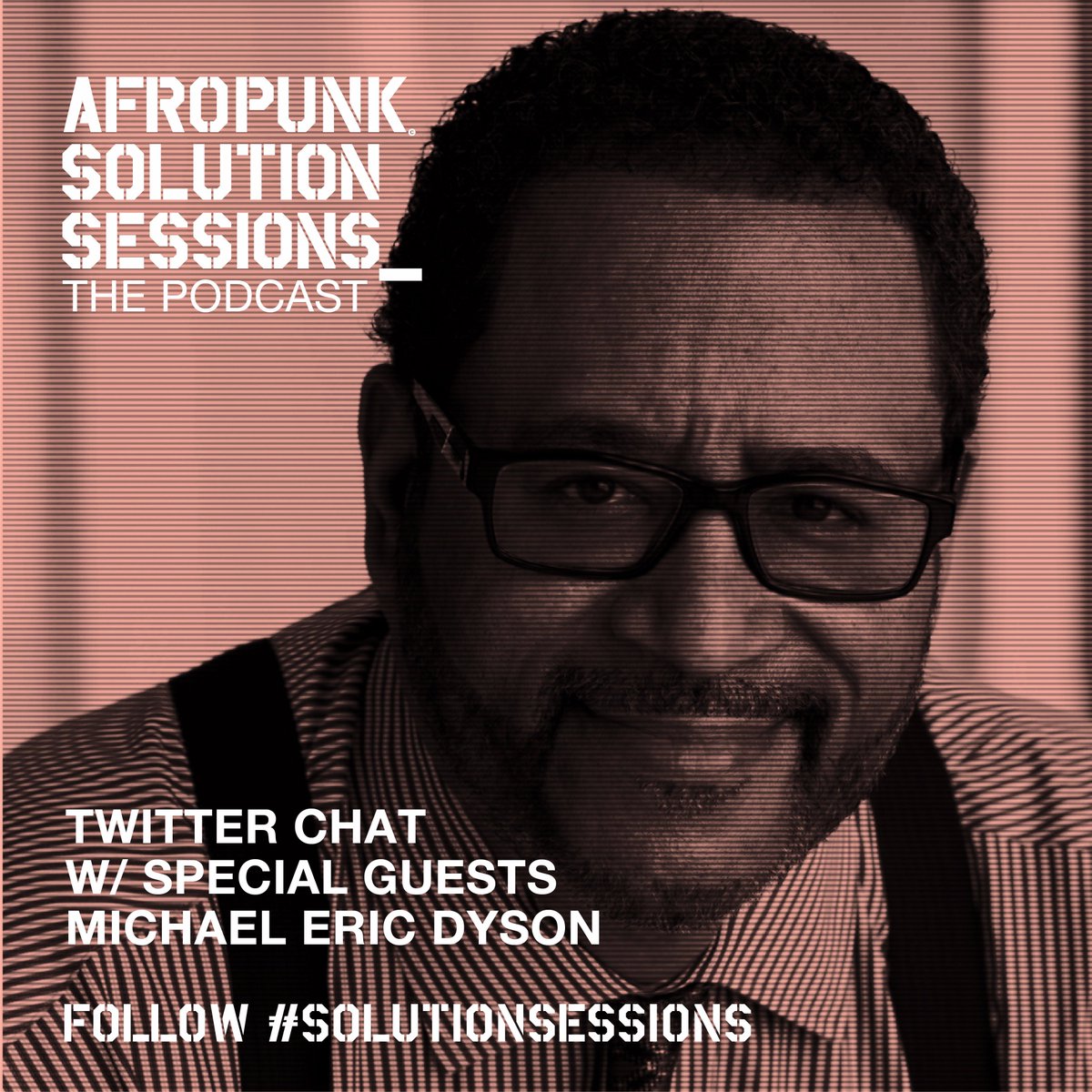 AFROPUNK®
SOLUTION
SESSIONS_
THE PODCAST

TWITTER CHAT
W/ SPECIAL GUESTS
MICHAEL ERIC DYSON

FOLLOW #SOLUTIONSESSIONS